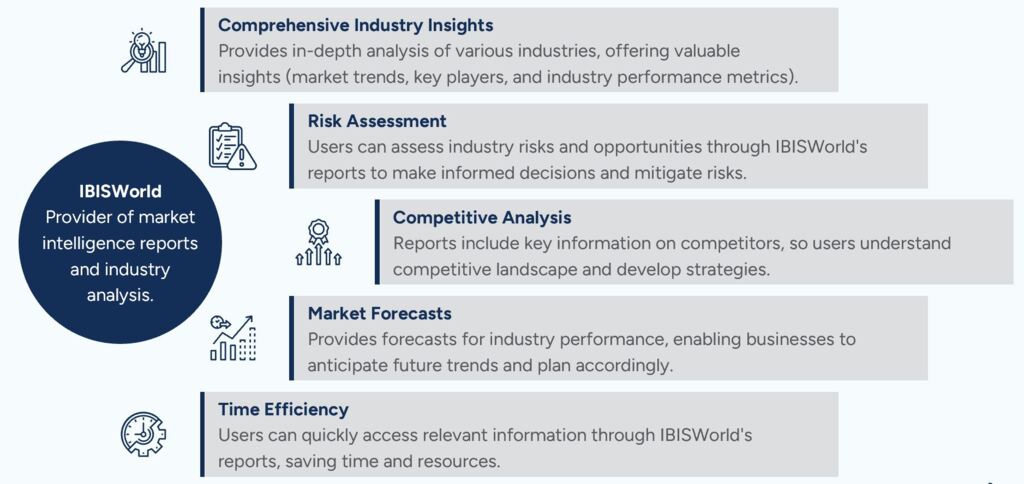 IBISWorld
Provider of market intelligence reports and industry analysis.

Comprehensive Industry Insights
Provides in-depth analysis of various industries, offering valuable insights (market trends, key players, and industry performance metrics).

Risk Assessment
Users can assess industry risks and opportunities through IBISWorld's reports to make informed decisions and mitigate risks.

Competitive Analysis
Reports include key information on competitors, so users understand competitive landscape and develop strategies.

Market Forecasts
Provides forecasts for industry performance, enabling businesses to anticipate future trends and plan accordingly.

Time Efficiency
Users can quickly access relevant information through IBISWorld's reports, saving time and resources.